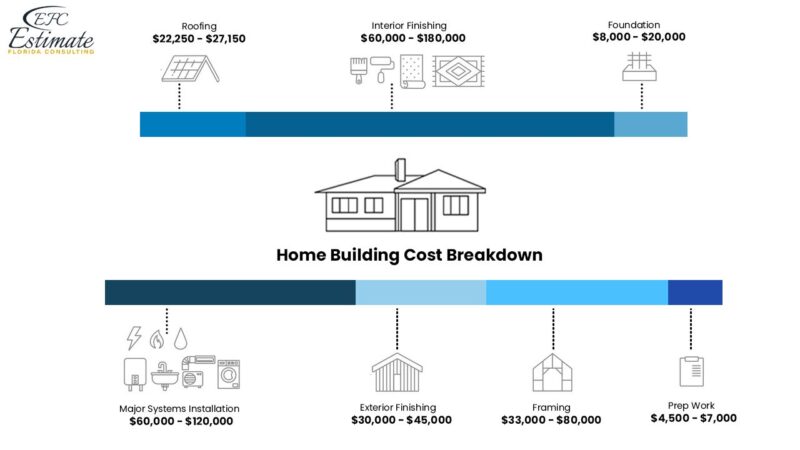 EFC
Estimate
FLORIDA CONSULTING

Roofing
$22,250 - $27,150

Interior Finishing
$60,000 - $180,000

Foundation
$8,000 - $20,000

Home Building Cost Breakdown

Major Systems Installation
$60,000 - $120,000

Exterior Finishing
$30,000 - $45,000

Framing
$33,000 - $80,000

Prep Work
$4,500 - $7,000